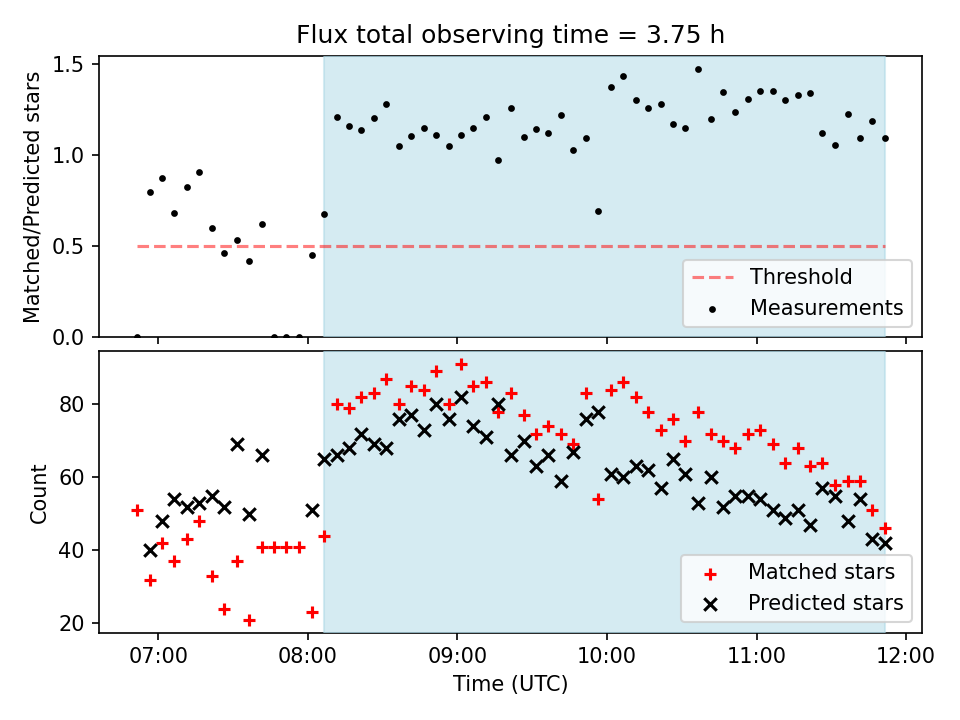 Flux total observing time = 3.75 h

Matched/Predicted stars

1.5
1.0
0.5
0.0

Threshold
Measurements

Count

80
60
40
20

Matched stars
Predicted stars

07:00
08:00
09:00
10:00
11:00
12:00

Time (UTC)